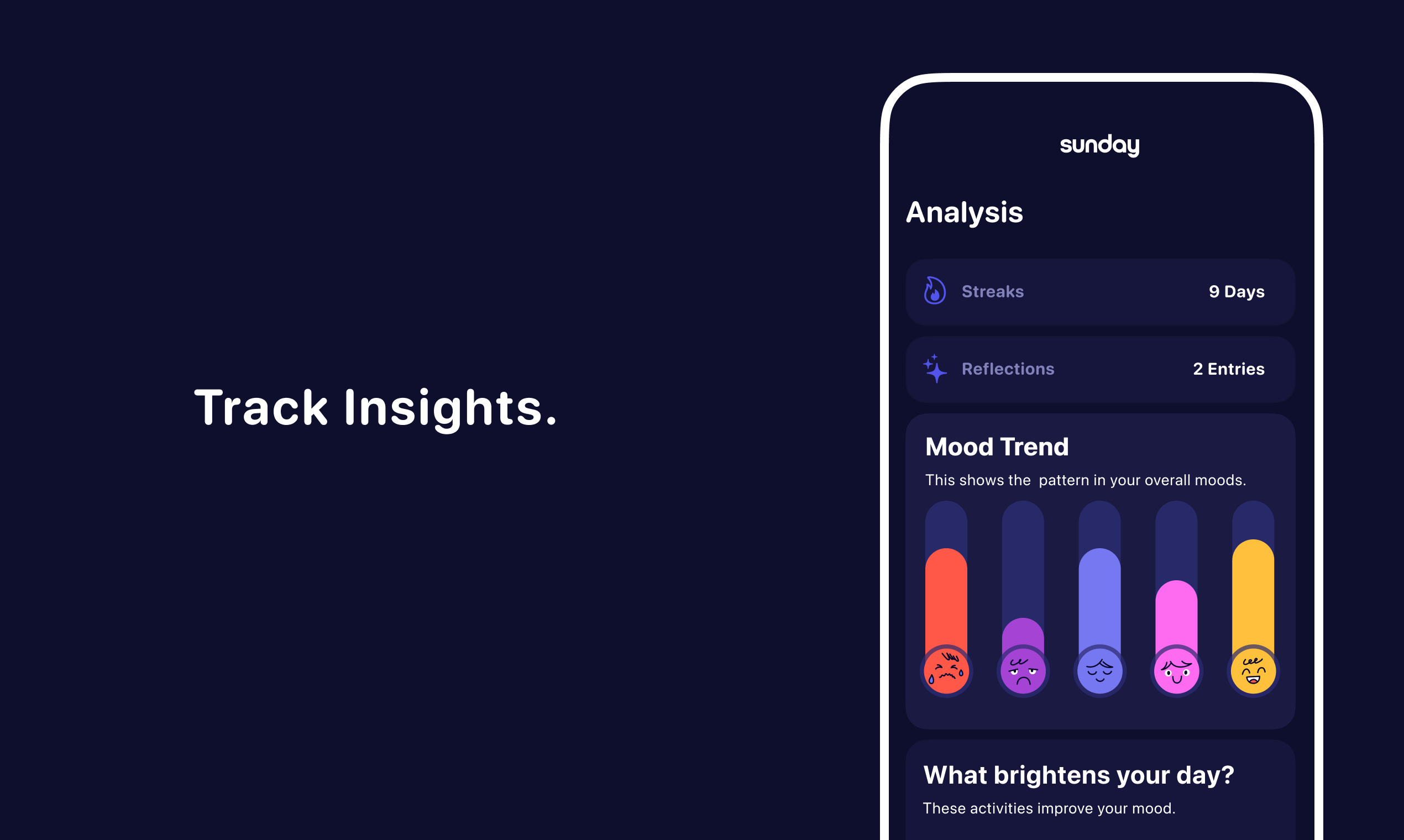 Track Insights.

sunday

Analysis

Streaks 9 Days

Reflections 2 Entries

Mood Trend

This shows the pattern in your overall moods.

What brightens your day?

These activities improve your mood.